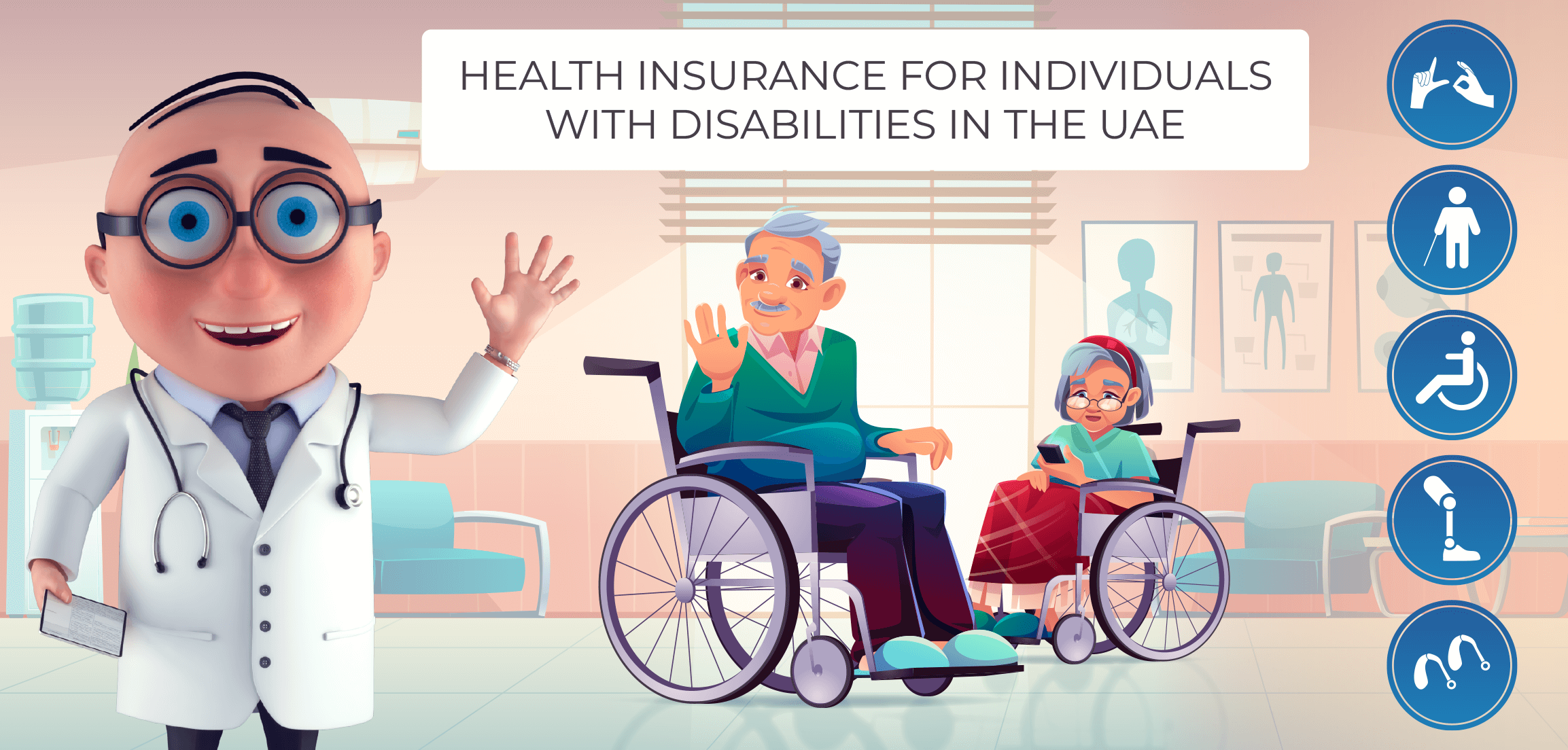 HEALTH INSURANCE FOR INDIVIDUALS WITH DISABILITIES IN THE UAE